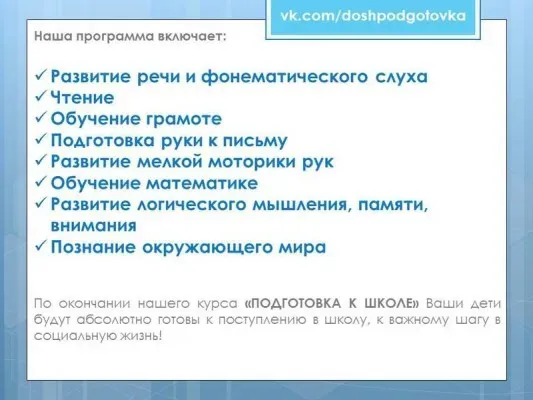 vk.com/doshpodgotovka

Наша программа включает:

✓ Развитие речи и фонематического слуха
✓ Чтение
✓ Обучение грамоте
✓ Подготовка руки к письму
✓ Развитие мелкой моторики рук
✓ Обучение математике
✓ Развитие логического мышления, памяти, внимания
✓ Познание окружающего мира

По окончании нашего курса «ПОДГОТОВКА К ШКОЛЕ» Ваши дети будут абсолютно готовы к поступлению в школу, к важному шагу в социальную жизнь!